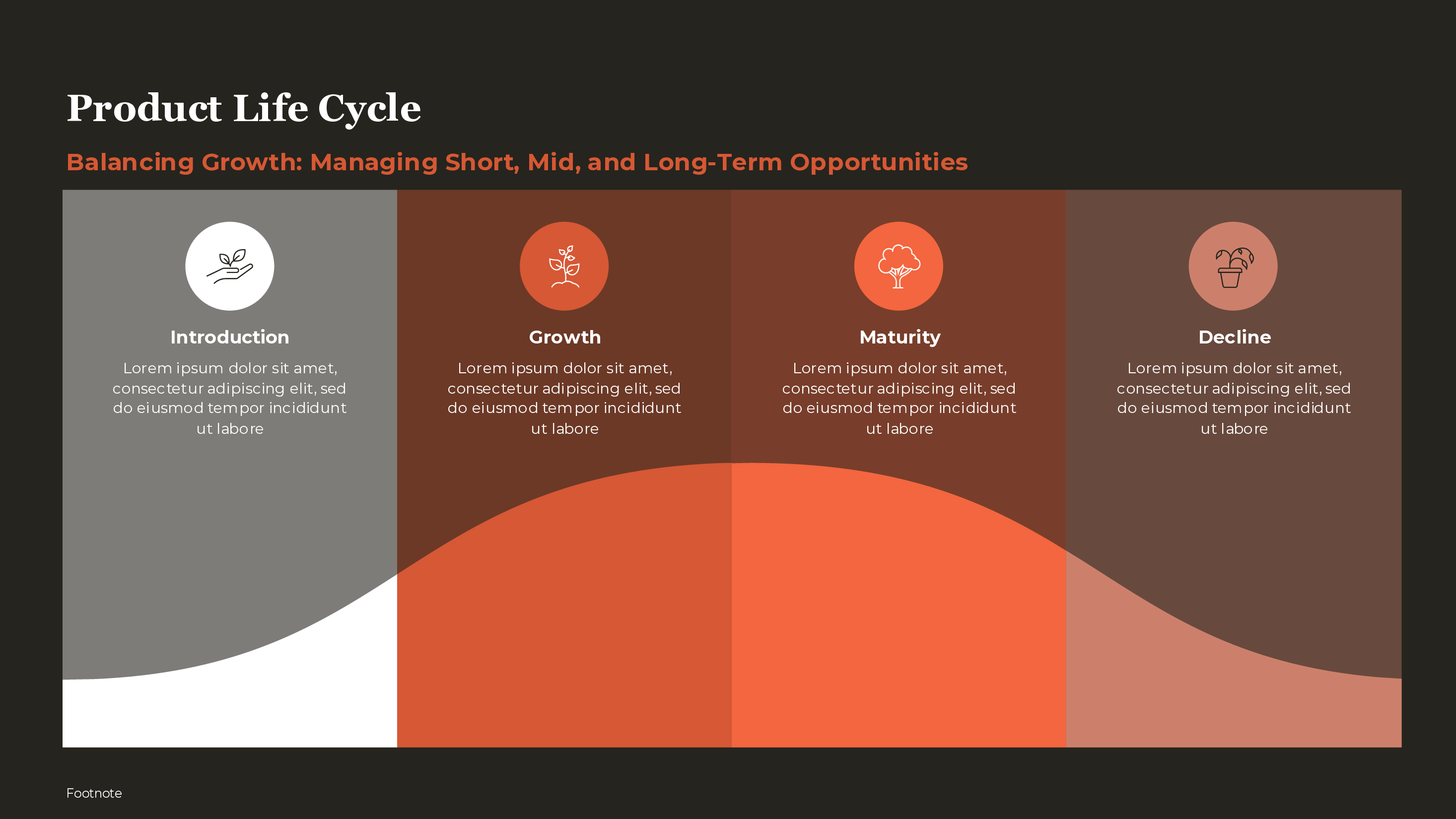 Product Life Cycle

Balancing Growth: Managing Short, Mid, and Long-Term Opportunities

Introduction

Lorem ipsum dolor sit amet, consectetur adipiscing elit, sed do eiusmod tempor incididunt ut labore

Growth

Lorem ipsum dolor sit amet, consectetur adipiscing elit, sed do eiusmod tempor incididunt ut labore

Maturity

Lorem ipsum dolor sit amet, consectetur adipiscing elit, sed do eiusmod tempor incididunt ut labore

Decline

Lorem ipsum dolor sit amet, consectetur adipiscing elit, sed do eiusmod tempor incididunt ut labore

Footnote